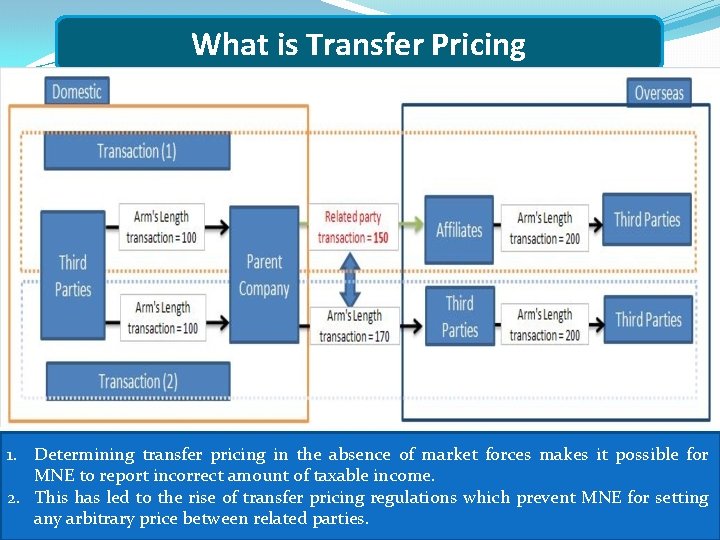 What is Transfer Pricing

Domestic

Overseas

Transaction (1)

Third Parties

Arm's Length transaction = 100

Parent Company

Related party transaction = 150

Affiliates

Arm's Length transaction = 200

Third Parties

Arm's Length transaction = 100

Arm's Length transaction = 170

Third Parties

Arm's Length transaction = 200

Third Parties

Transaction (2)

1. Determining transfer pricing in the absence of market forces makes it possible for MNE to report incorrect amount of taxable income.
2. This has led to the rise of transfer pricing regulations which prevent MNE for setting any arbitrary price between related parties.